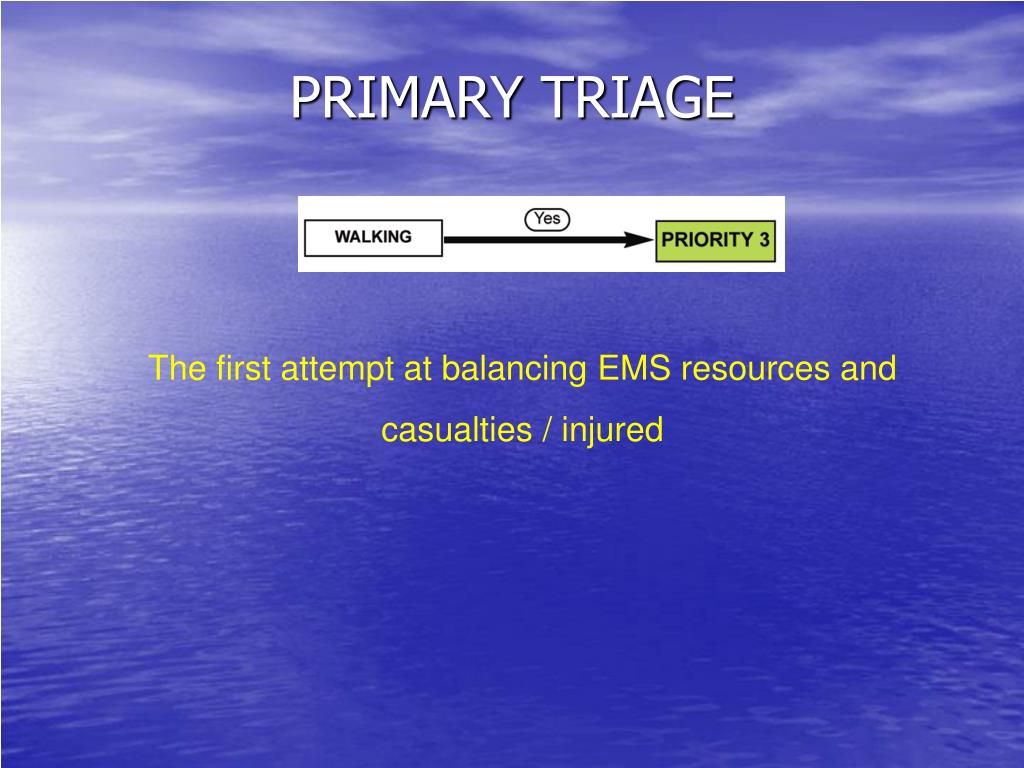 PRIMARY TRIAGE

WALKING

Yes

PRIORITY 3

The first attempt at balancing EMS resources and casualties / injured